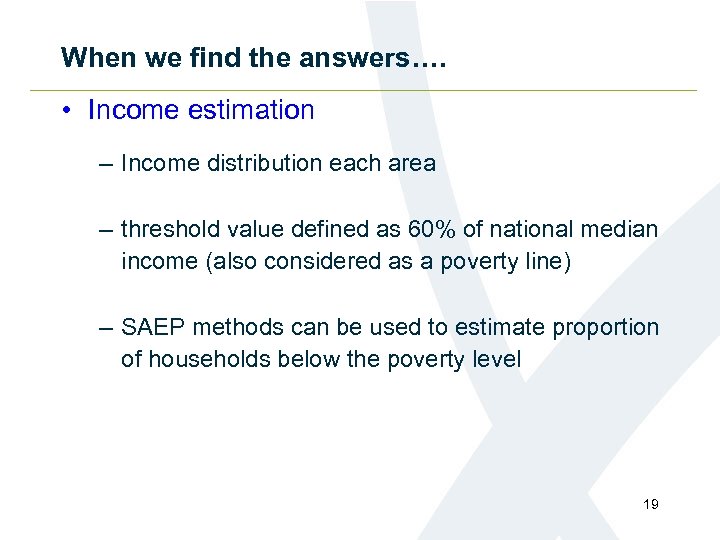 When we find the answers….

• Income estimation

– Income distribution each area

– threshold value defined as 60% of national median income (also considered as a poverty line)

– SAEP methods can be used to estimate proportion of households below the poverty level

19